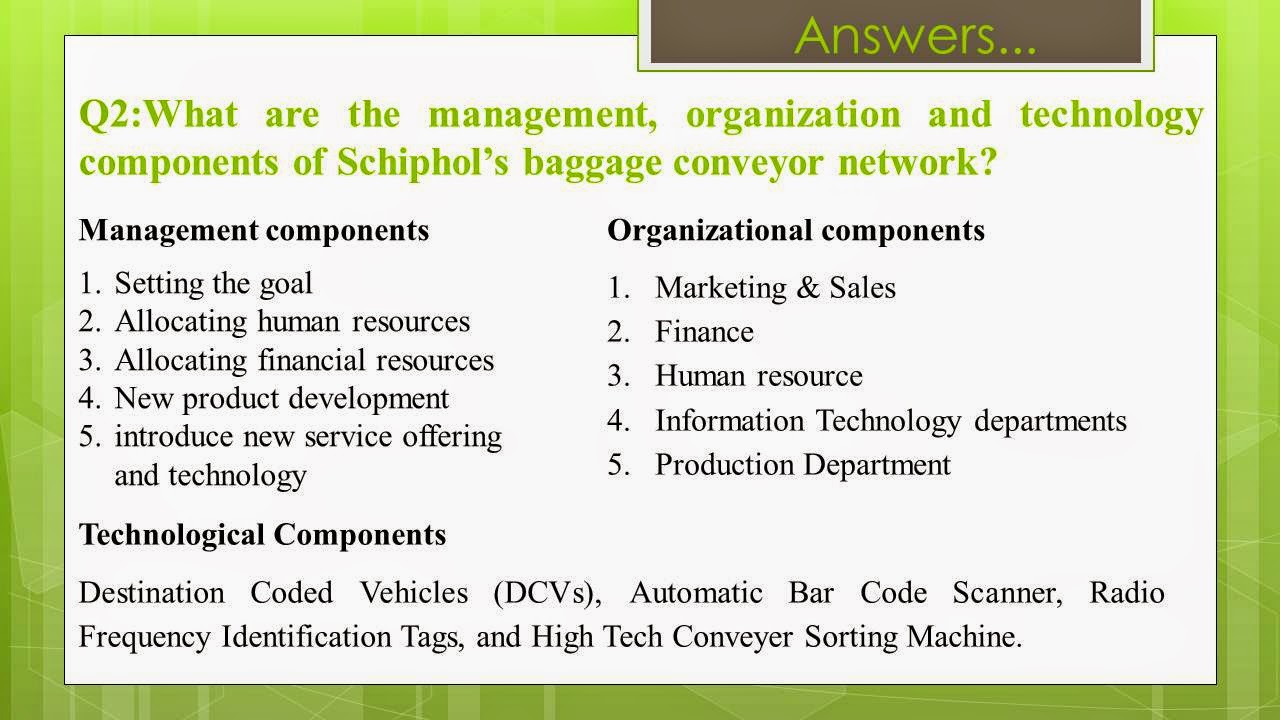 Answers...

Q2:What are the management, organization and technology components of Schiphol's baggage conveyor network?

Management components

1. Setting the goal
2. Allocating human resources
3. Allocating financial resources
4. New product development
5. introduce new service offering and technology

Organizational components

1. Marketing & Sales
2. Finance
3. Human resource
4. Information Technology departments
5. Production Department

Technological Components

Destination Coded Vehicles (DCVs), Automatic Bar Code Scanner, Radio Frequency Identification Tags, and High Tech Conveyer Sorting Machine.